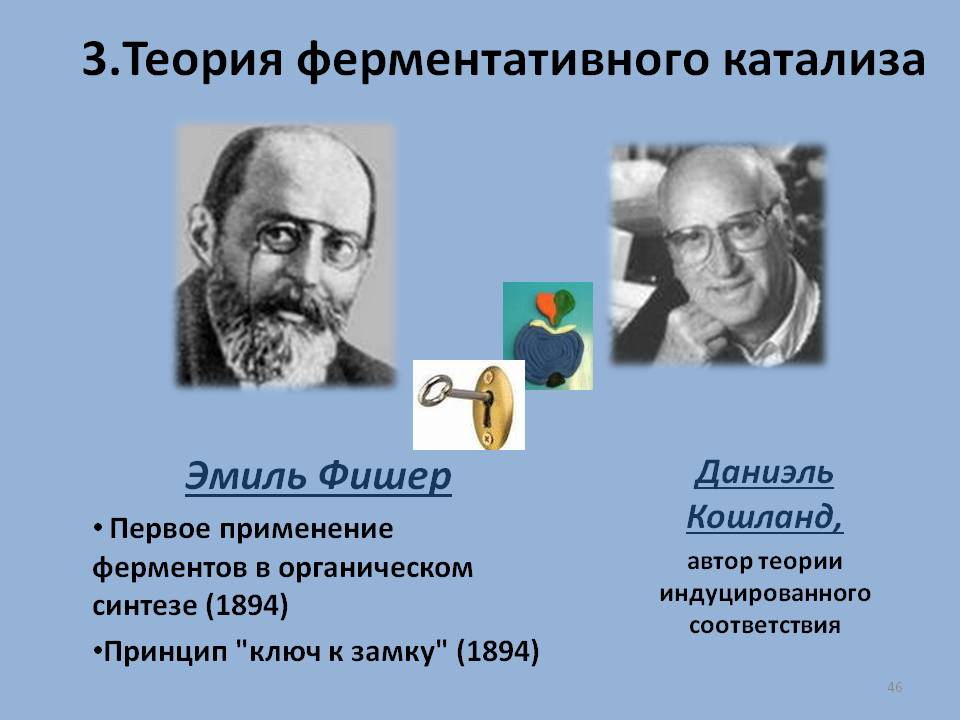 3.Теория ферментативного катализа

Эмиль Фишер

• Первое применение ферментов в органическом синтезе (1894)

•Принцип "ключ к замку" (1894)

Даниэль Кошланд,

автор теории индуцированного соответствия

46